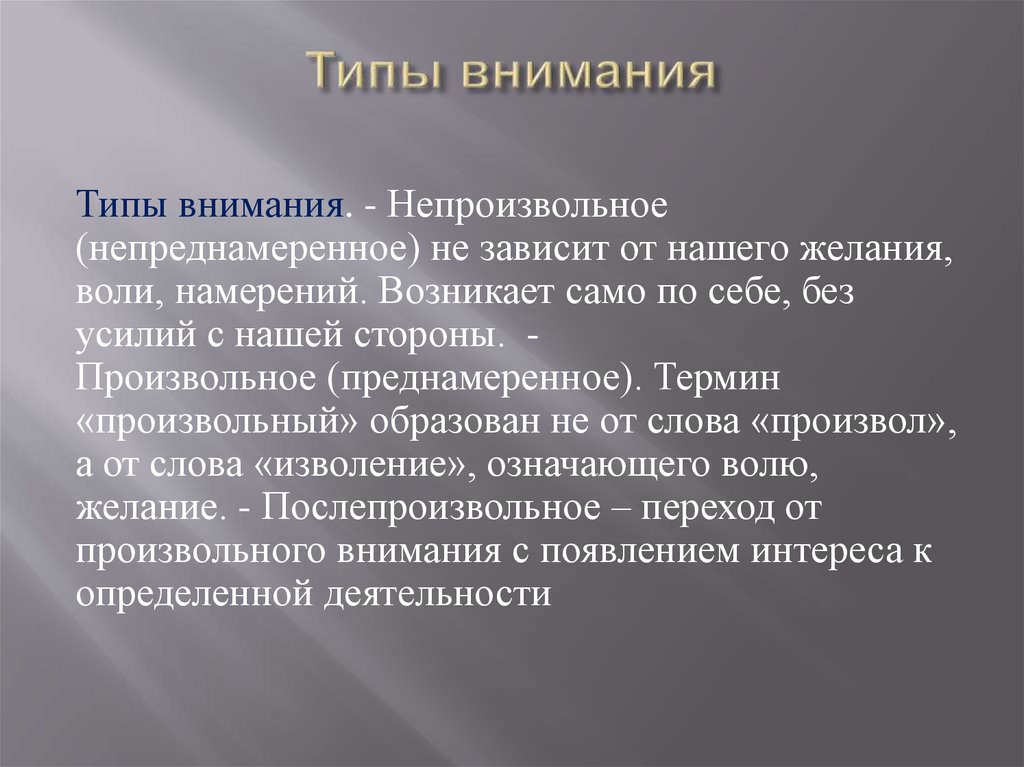 Типы внимания

Типы внимания. - Непроизвольное (непреднамеренное) не зависит от нашего желания, воли, намерений. Возникает само по себе, без усилий с нашей стороны. - Произвольное (преднамеренное). Термин «произвольный» образован не от слова «произвол», а от слова «изволение», означающего волю, желание. - Послепроизвольное – переход от произвольного внимания с появлением интереса к определенной деятельности